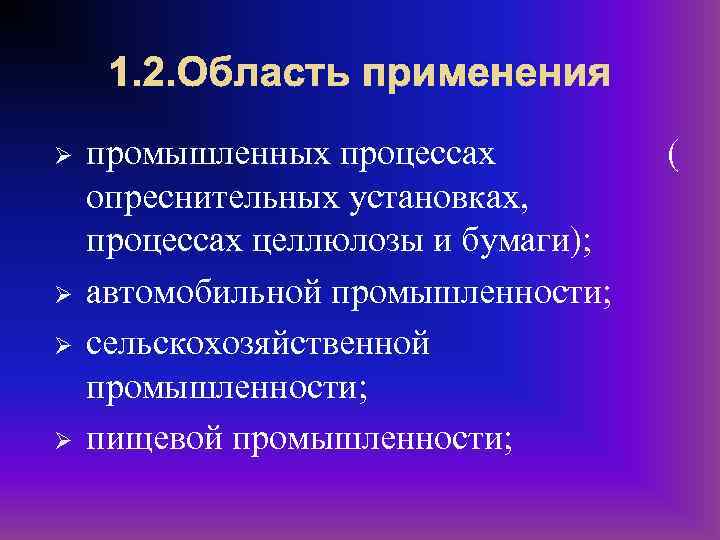 1.2.Область применения

➢ промышленных процессах ( опреснительных установках, процессах целлюлозы и бумаги);

➢ автомобильной промышленности;

➢ сельскохозяйственной промышленности;

➢ пищевой промышленности;